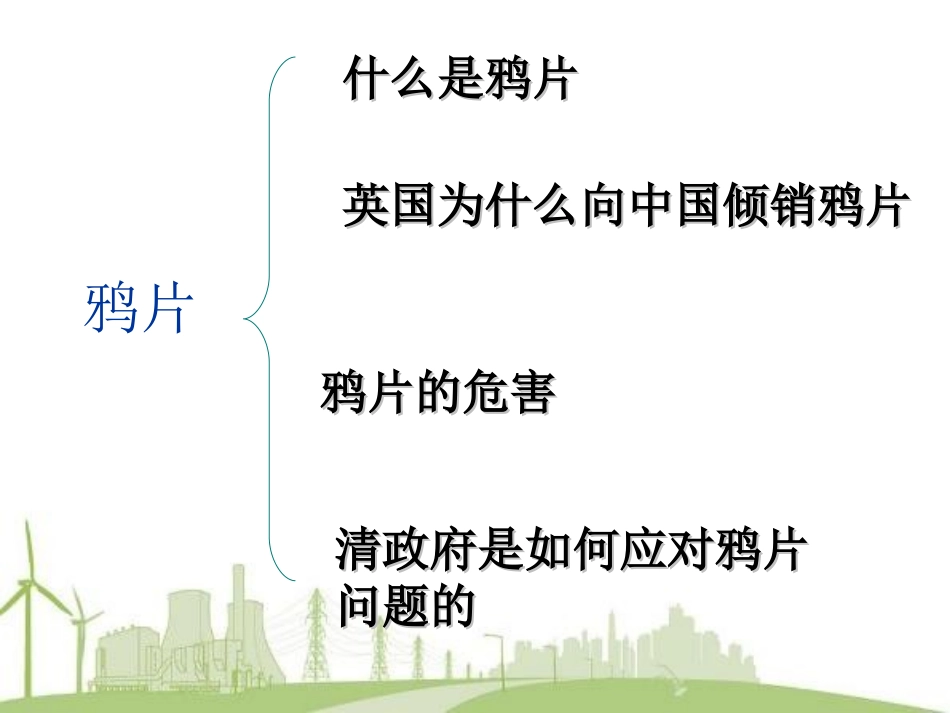 鸦片

什么是鸦片

英国为什么向中国倾销鸦片

鸦片的危害

清政府是如何应对鸦片问题的